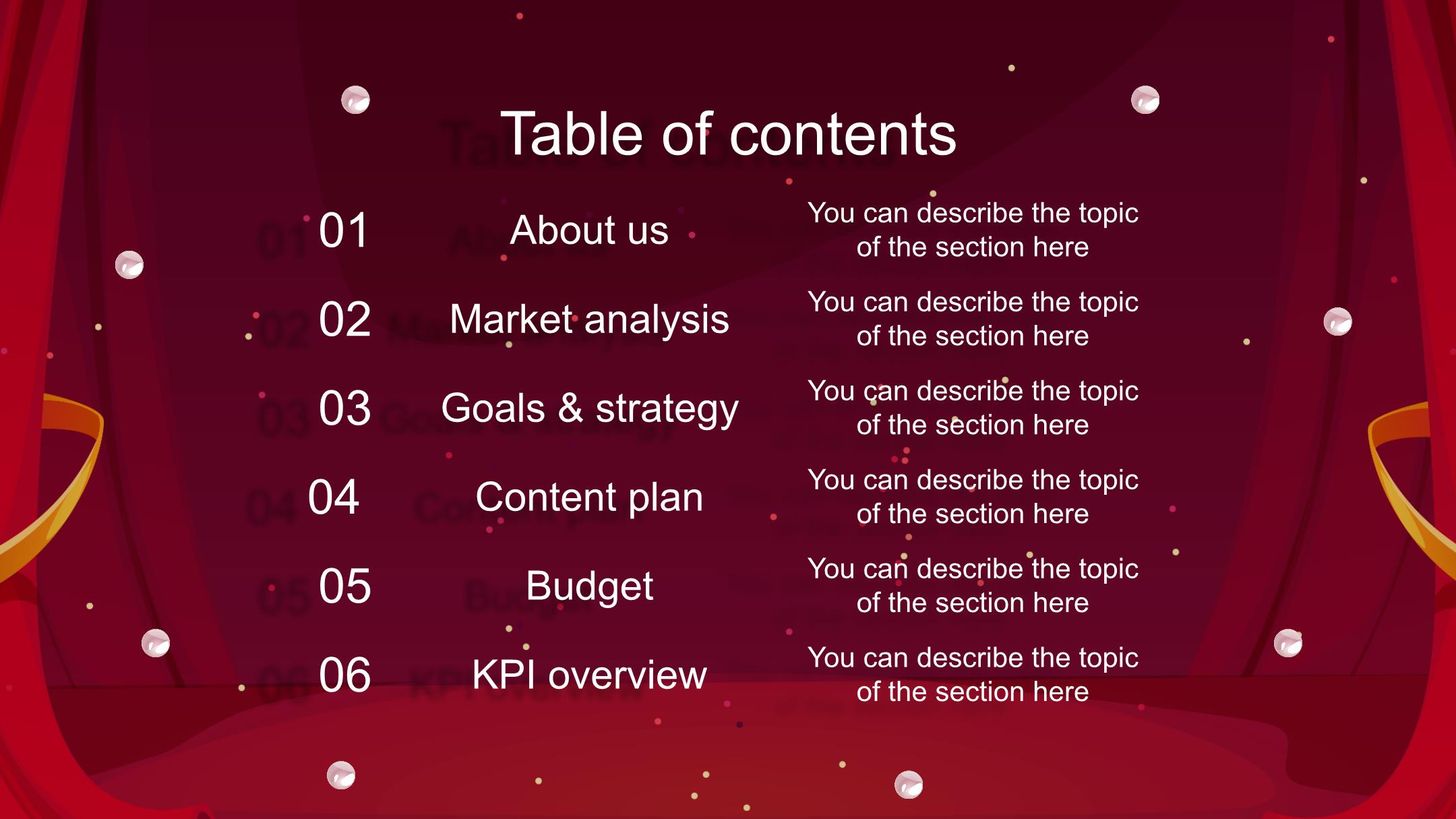 Table of contents

01 About us You can describe the topic of the section here

02 Market analysis You can describe the topic of the section here

03 Goals & strategy You can describe the topic of the section here

04 Content plan You can describe the topic of the section here

05 Budget You can describe the topic of the section here

06 KPI overview You can describe the topic of the section here